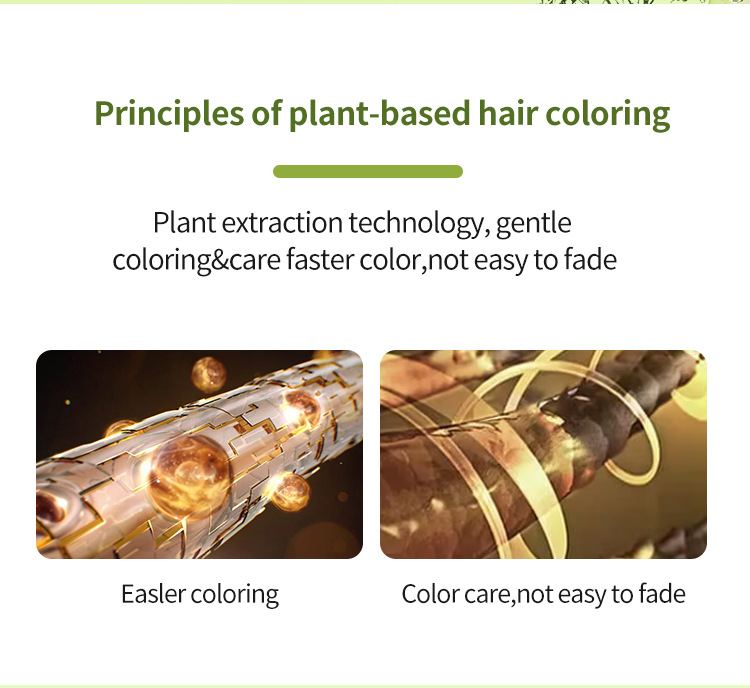 Principles of plant-based hair coloring

Plant extraction technology, gentle coloring&care faster color,not easy to fade

Easler coloring

Color care,not easy to fade